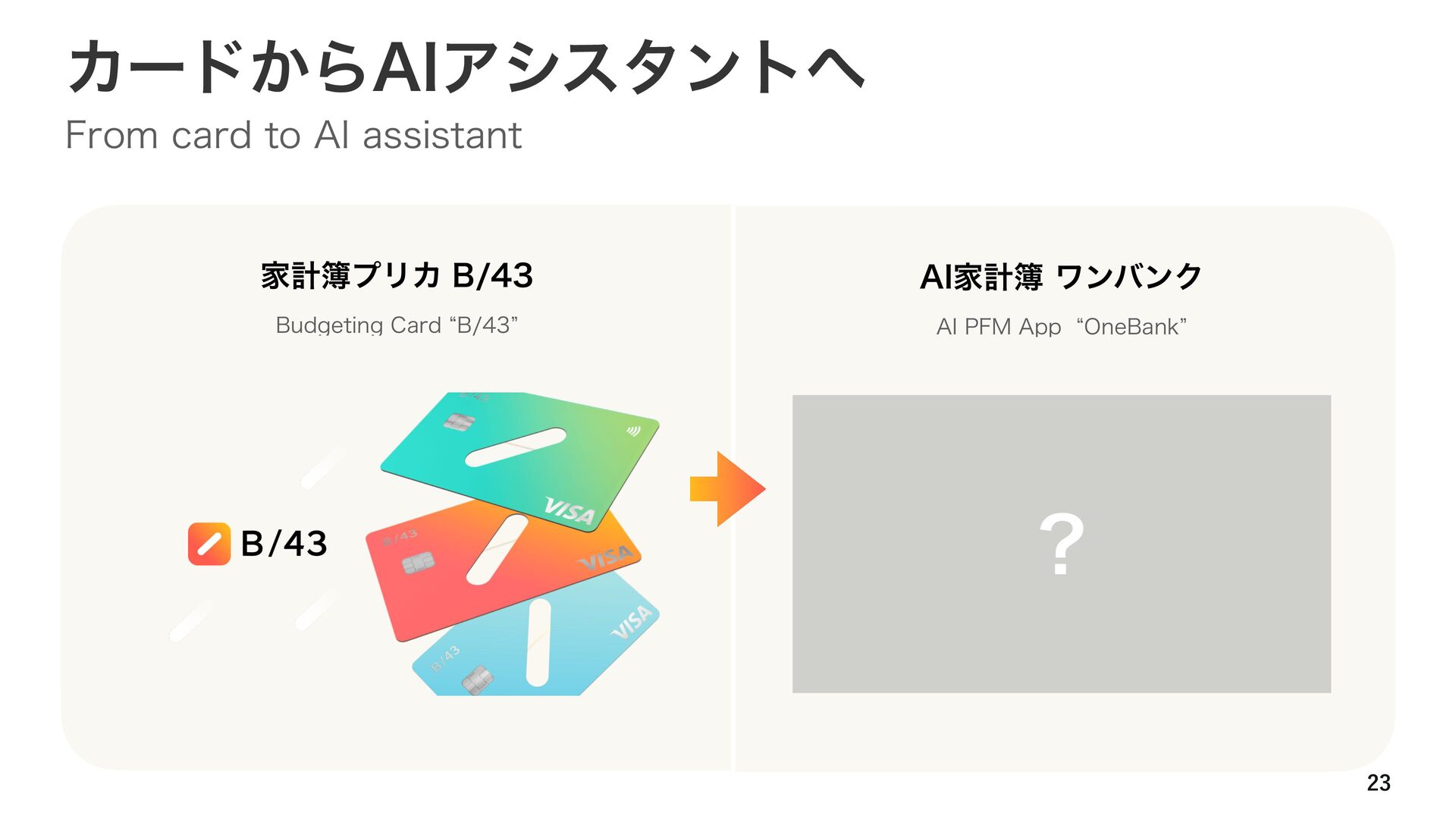 カードからAIアシスタントへ
From card to AI assistant

家計簿プリカ B/43

Budgeting Card “B/43”

B/43

B/43

VISA

B/43

VISA

B/43

VISA

AI家計簿 ワンバンク

AI PFM App “OneBank”

?

23